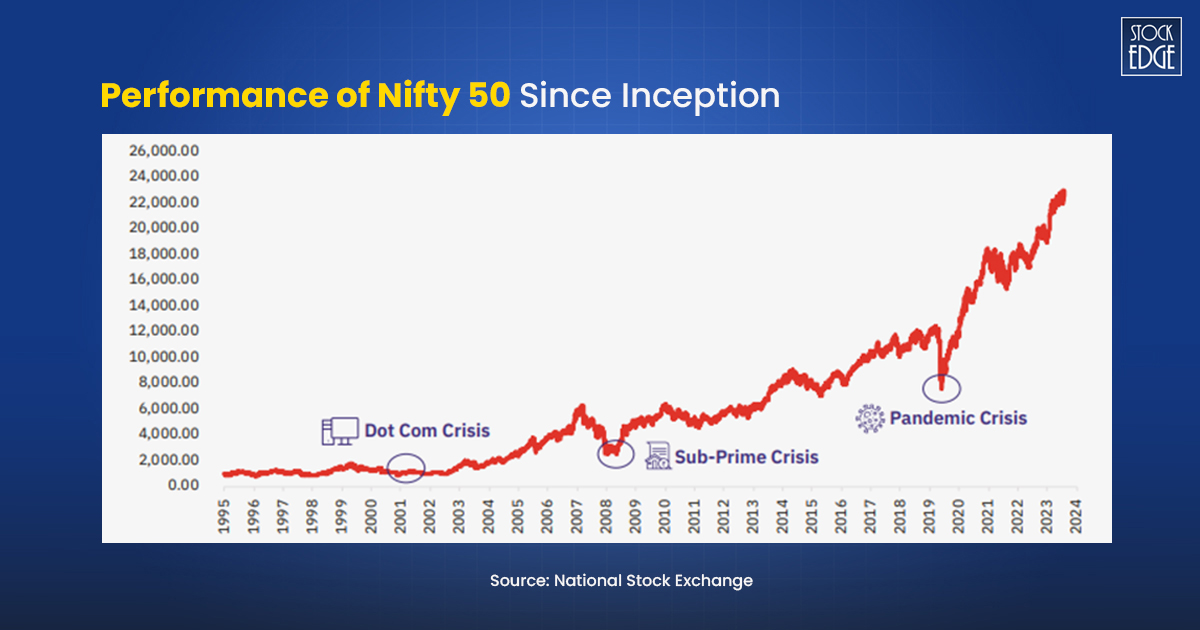 STOCK EDGE

Performance of Nifty 50 Since Inception

26,000.00
24,000.00
22,000.00
20,000.00
18,000.00
16,000.00
14,000.00
12,000.00
10,000.00
8,000.00
6,000.00
4,000.00
2,000.00
0.00

Dot Com Crisis
Sub-Prime Crisis
Pandemic Crisis

1995 1996 1997 1998 1999 2000 2001 2002 2003 2004 2005 2006 2007 2008 2009 2010 2011 2012 2013 2014 2015 2016 2017 2018 2019 2020 2021 2022 2023 2024

Source: National Stock Exchange